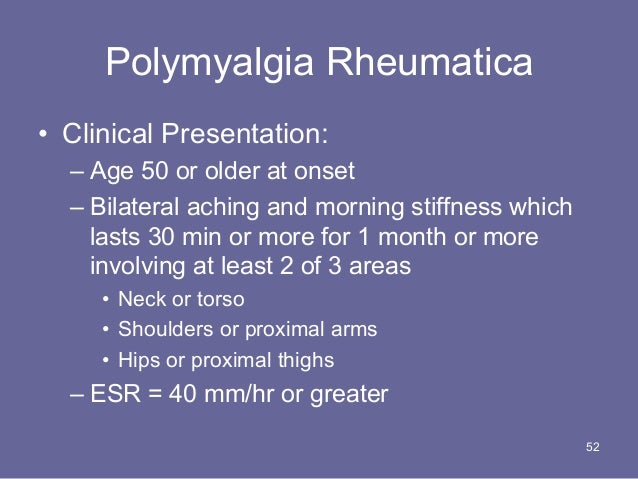 Polymyalgia Rheumatica

• Clinical Presentation:
– Age 50 or older at onset
– Bilateral aching and morning stiffness which lasts 30 min or more for 1 month or more involving at least 2 of 3 areas
• Neck or torso
• Shoulders or proximal arms
• Hips or proximal thighs
– ESR = 40 mm/hr or greater

52